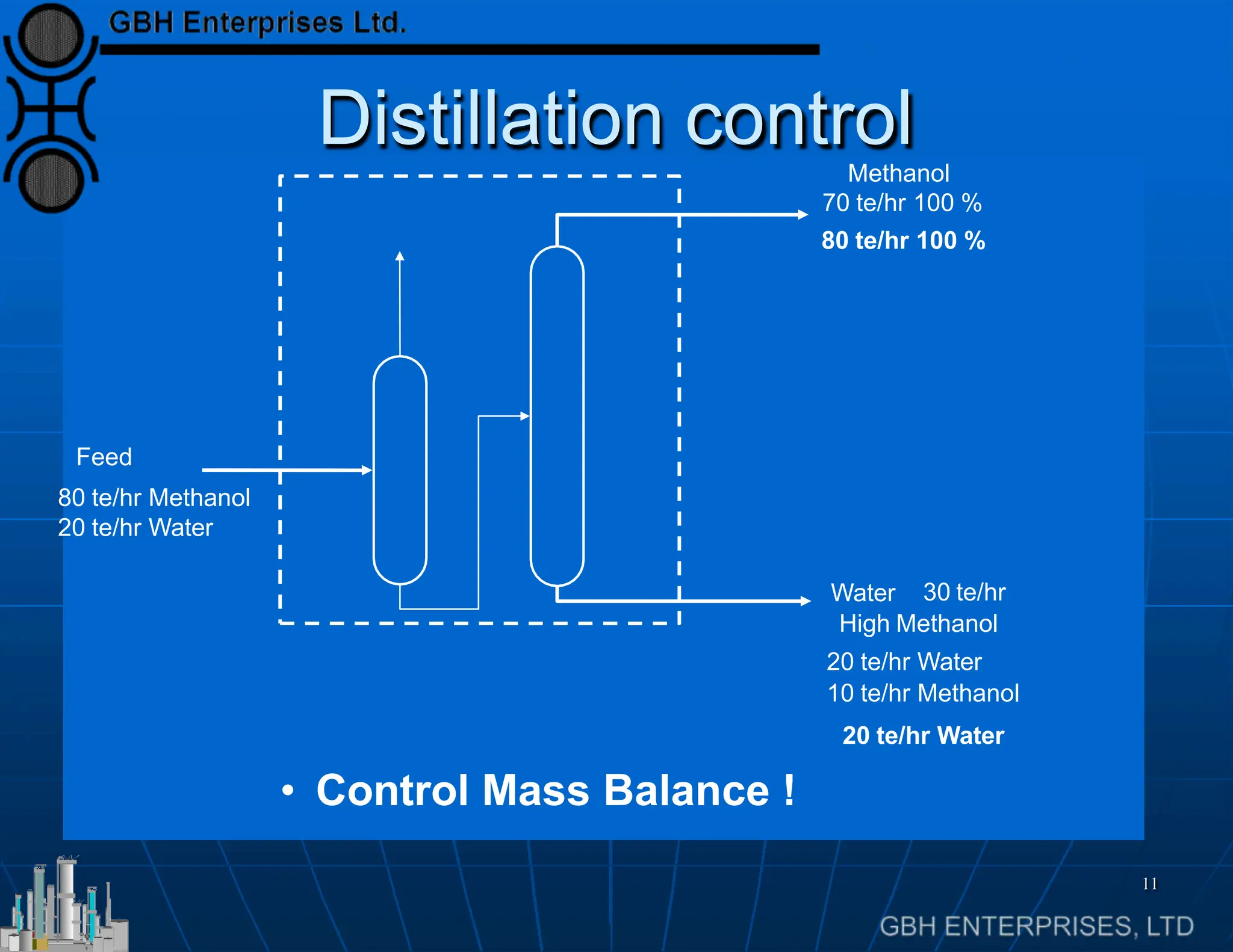 GBH Enterprises Ltd.

Distillation control

Methanol
70 te/hr 100 %
80 te/hr 100 %

Feed
80 te/hr Methanol
20 te/hr Water

Water 30 te/hr
High Methanol
20 te/hr Water
10 te/hr Methanol
20 te/hr Water

• Control Mass Balance !

11

GBH ENTERPRISES, LTD